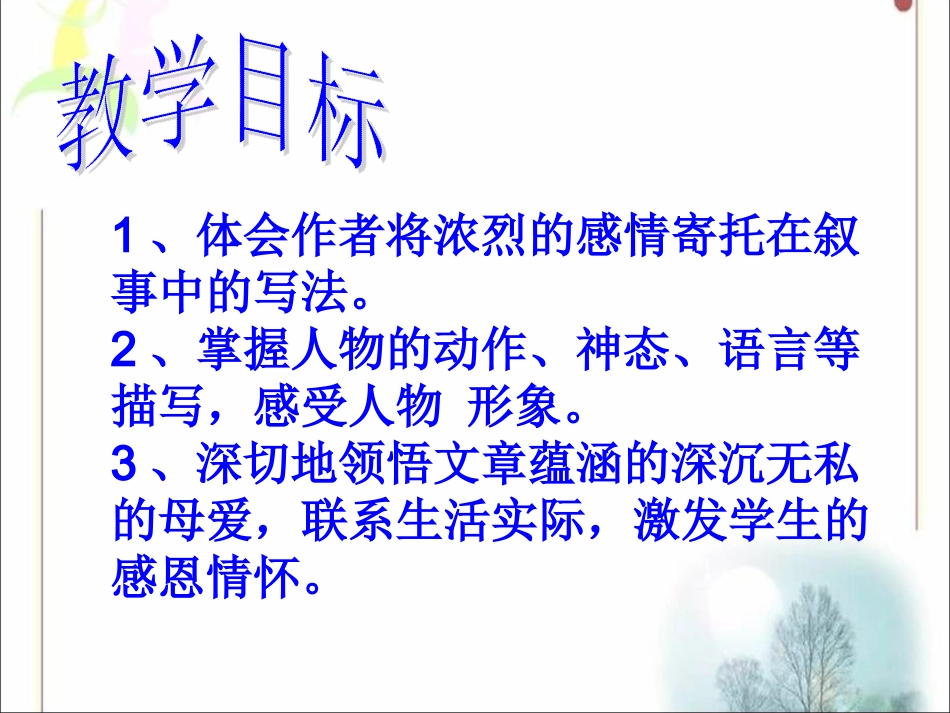 教学目标

1、体会作者将浓烈的感情寄托在叙事中的写法。
2、掌握人物的动作、神态、语言等描写，感受人物 形象。
3、深切地领悟文章蕴涵的深沉无私的母爱，联系生活实际，激发学生的感恩情怀。